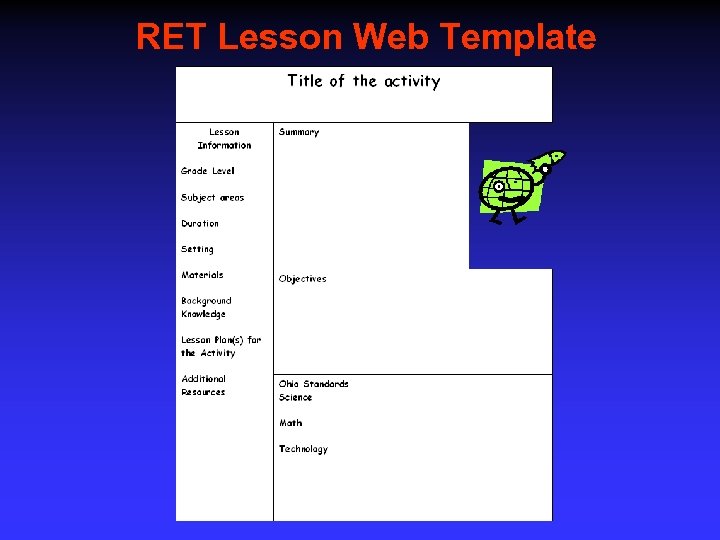 RET Lesson Web Template

Title of the activity

Lesson Information

Grade Level

Subject areas

Duration

Setting

Materials

Background Knowledge

Lesson Plan(s) for the Activity

Additional Resources

Summary

Objectives

Ohio Standards
Science

Math

Technology